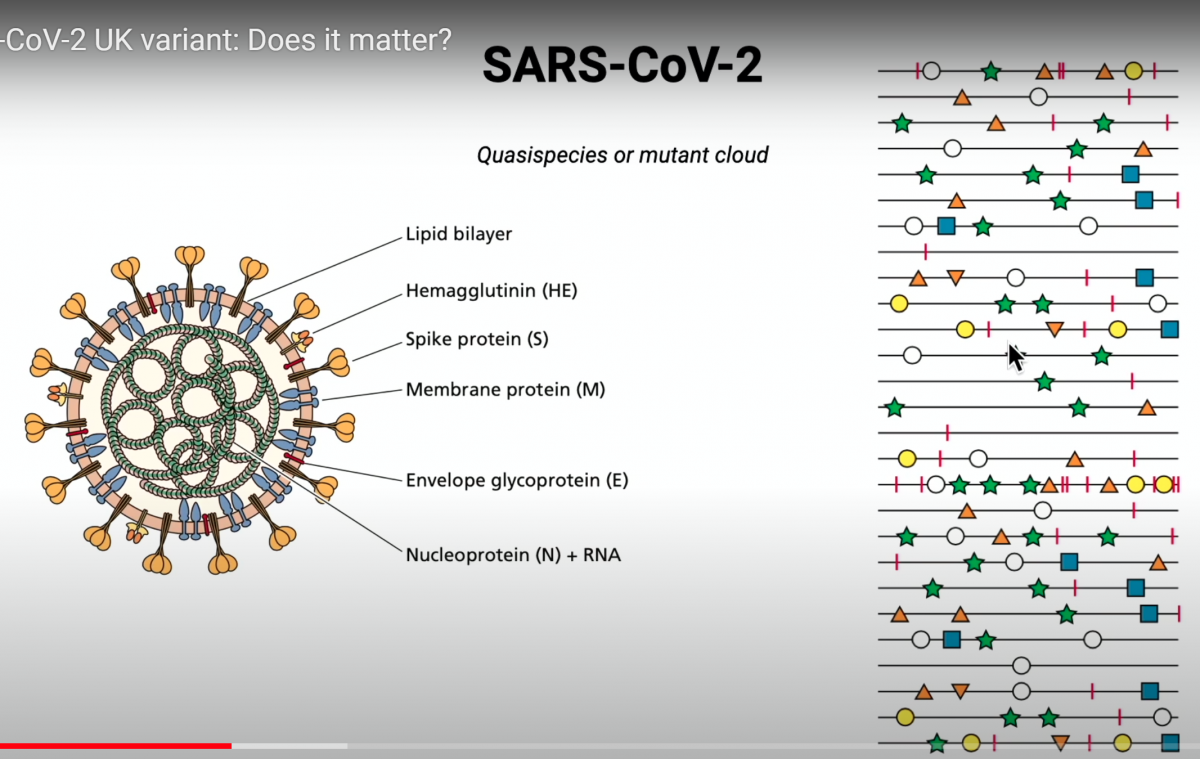 -CoV-2 UK variant: Does it matter?

SARS-CoV-2

Quasispecies or mutant cloud

Lipid bilayer

Hemagglutinin (HE)

Spike protein (S)

Membrane protein (M)

Envelope glycoprotein (E)

Nucleoprotein (N) + RNA